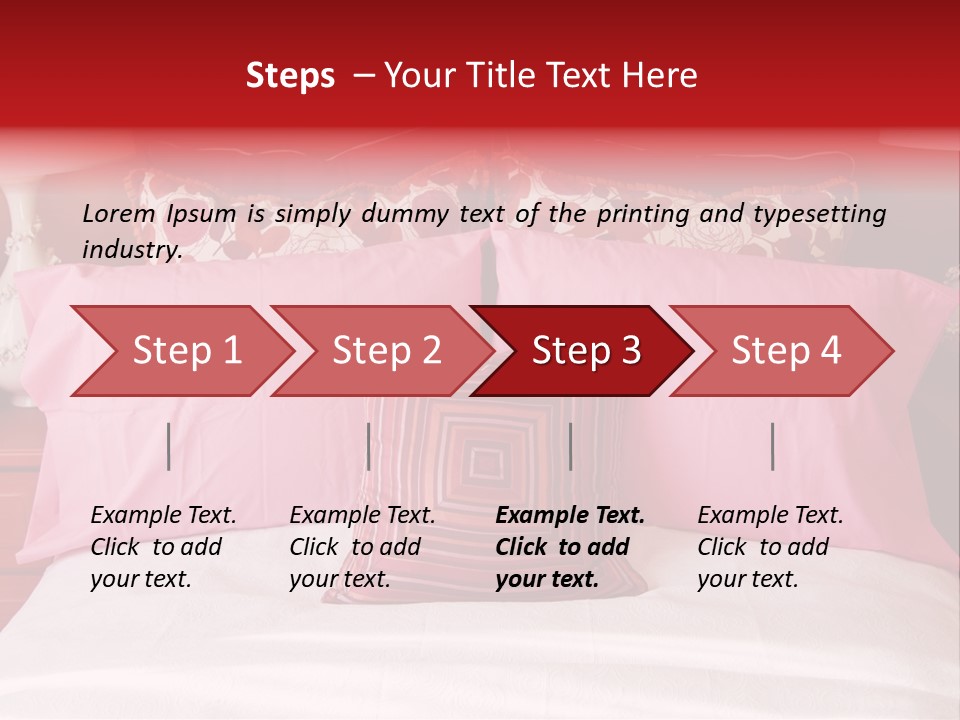 Steps – Your Title Text Here

Lorem Ipsum is simply dummy text of the printing and typesetting industry.

Step 1

Step 2

Step 3

Step 4

Example Text. Click to add your text.

Example Text. Click to add your text.

Example Text. Click to add your text.

Example Text. Click to add your text.